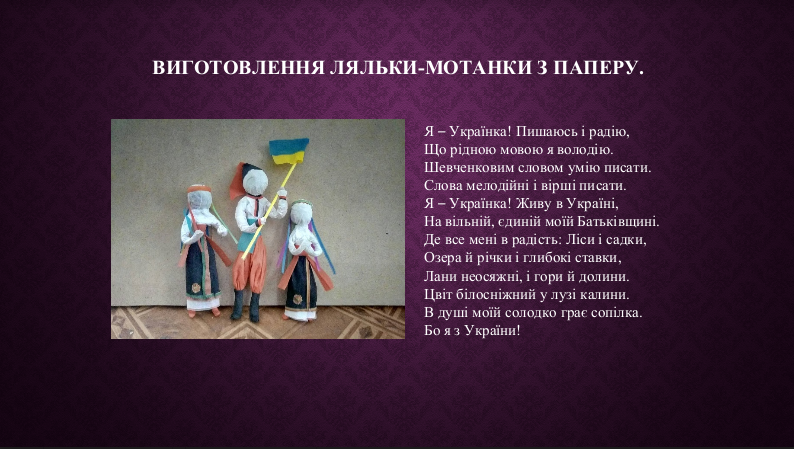 ВИГОТОВЛЕННЯ ЛЯЛЬКИ-МОТАНКИ З ПАПЕРУ.

Я – Українка! Пишаюсь і радію,
Що рідною мовою я володію.
Шевченковим словом умію писати.
Слова мелодійні і вірші писати.
Я – Українка! Живу в Україні,
На вільній, єдиній моїй Батьківщині.
Де все мені в радість: Ліси і садки,
Озера й річки і глибокі ставки,
Лани неосяжні, і гори й долини.
Цвіт білосніжний у лузі калини.
В душі моїй солодко грає сопілка.
Бо я з України!